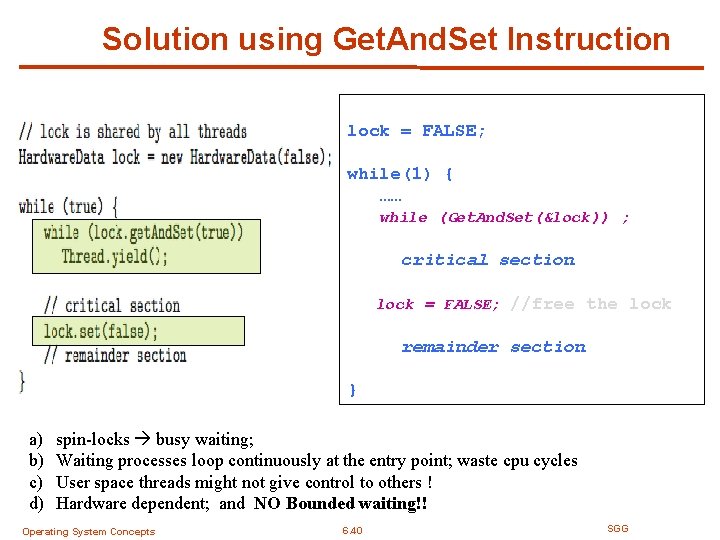 Solution using GetAndSet Instruction

// lock is shared by all threads
HardwareData lock = new HardwareData(false);

while (true) {
while (lock.getAndSet(true))
Thread.yield();

// critical section
lock.set(false);
// remainder section
}

lock = FALSE;

while(1) {
......
while (GetAndSet(&lock)) ;

critical section

lock = FALSE; //free the lock

remainder section

}

a) spin-locks → busy waiting;
b) Waiting processes loop continuously at the entry point; waste cpu cycles
c) User space threads might not give control to others !
d) Hardware dependent; and NO Bounded waiting!!

Operating System Concepts 6.40 SGG